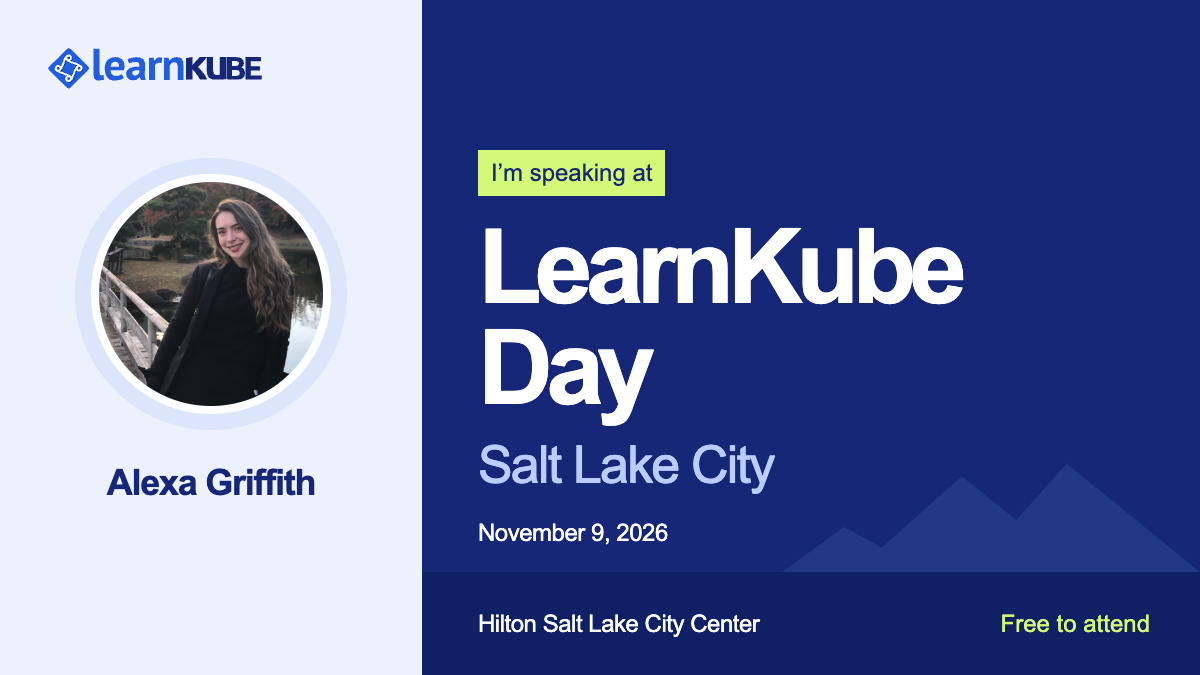 learnKUBE

Alexa Griffith

I'm speaking at

LearnKube Day

Salt Lake City

November 9, 2026

Hilton Salt Lake City Center

Free to attend